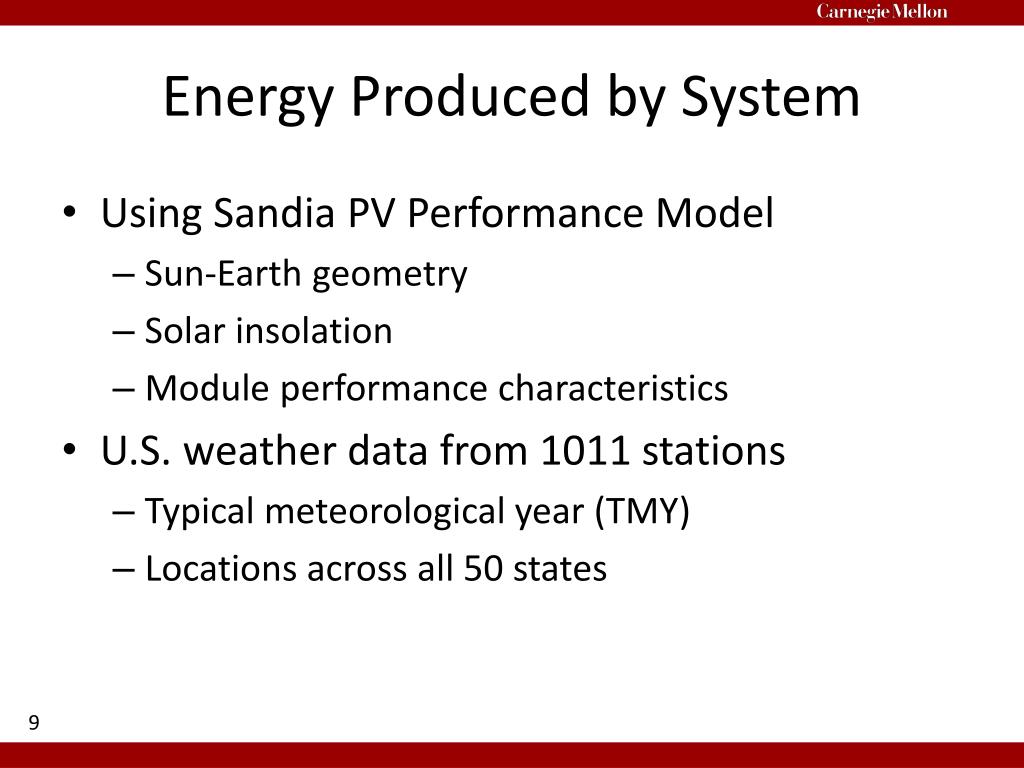 Carnegie Mellon

Energy Produced by System

• Using Sandia PV Performance Model
– Sun-Earth geometry
– Solar insolation
– Module performance characteristics

• U.S. weather data from 1011 stations
– Typical meteorological year (TMY)
– Locations across all 50 states

9